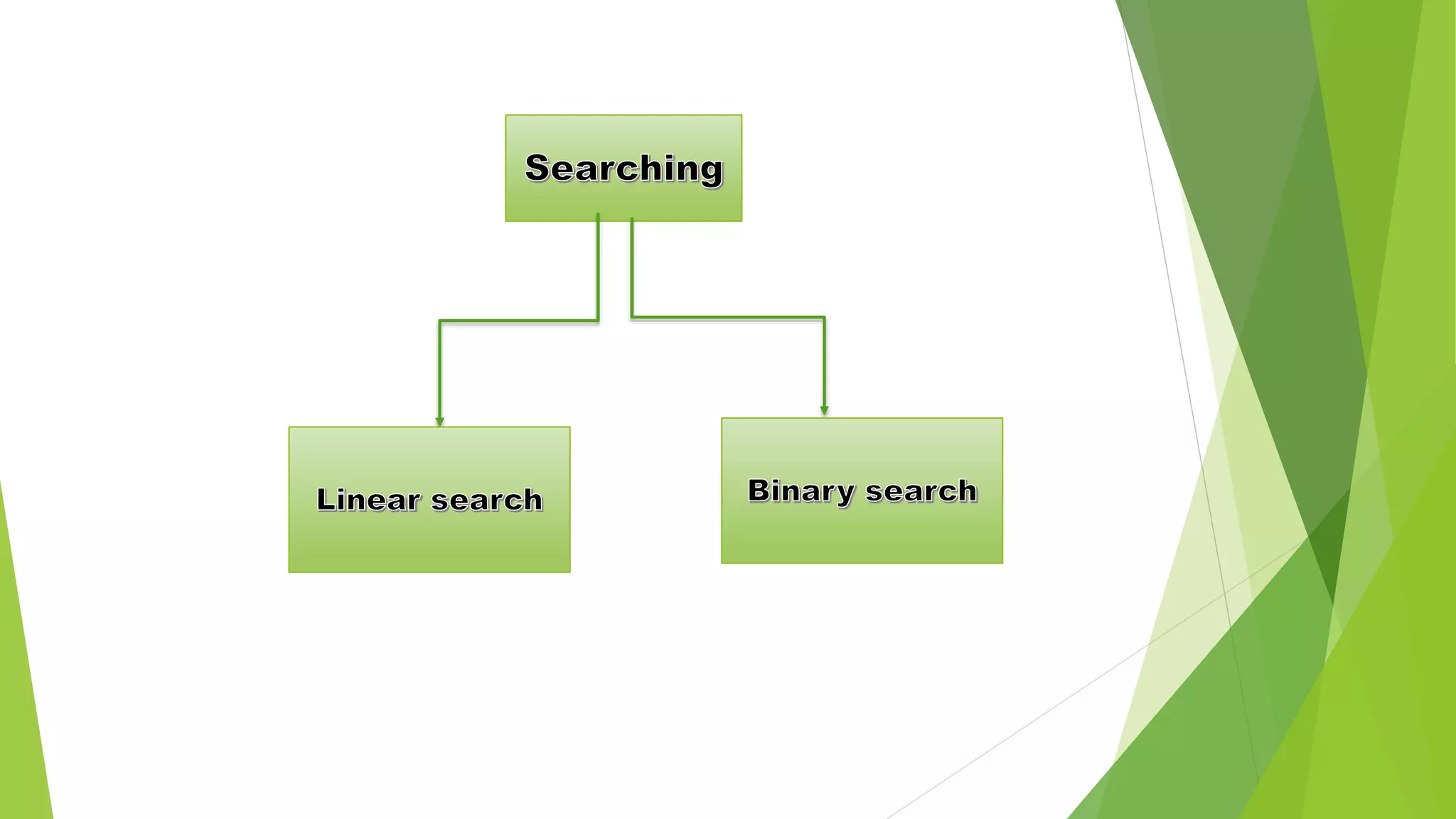 Searching

Linear search

Binary search